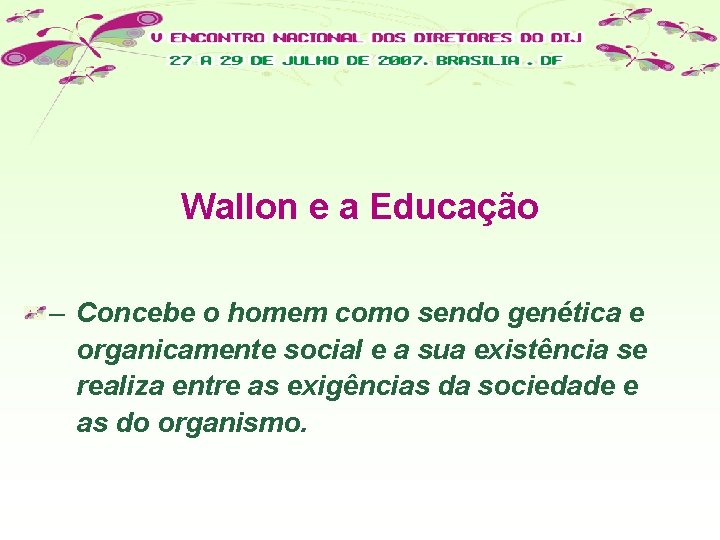 V ENCONTRO NACIONAL DOS DIRETORES DO DIJ
27 A 29 DE JULHO DE 2007. BRASILIA . DF

Wallon e a Educação

– Concebe o homem como sendo genética e organicamente social e a sua existência se realiza entre as exigências da sociedade e as do organismo.